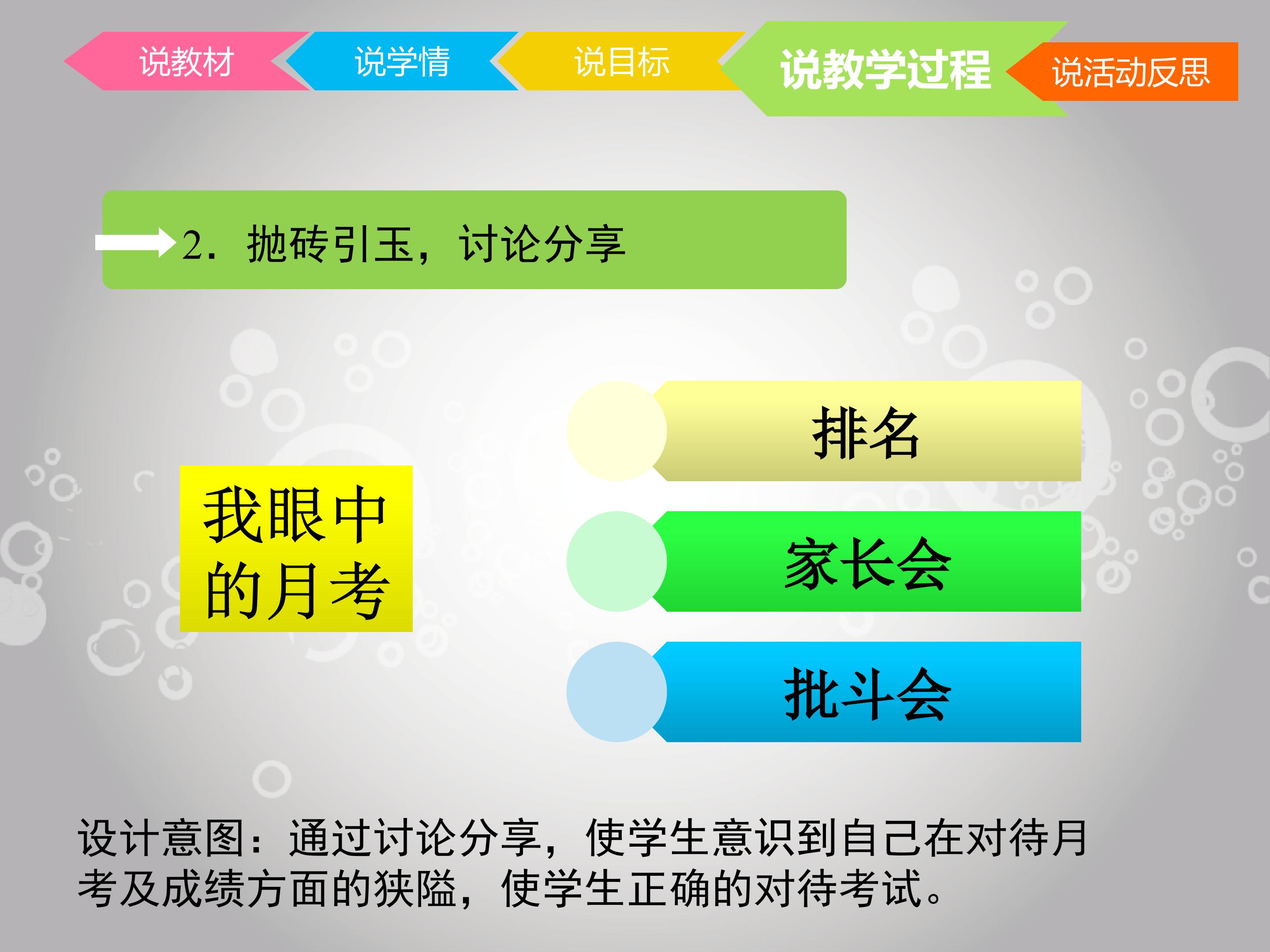 说教材 说学情 说目标 说教学过程 说活动反思

2.抛砖引玉，讨论分享

我眼中的月考

排名

家长会

批斗会

设计意图：通过讨论分享，使学生意识到自己在对待月考及成绩方面的狭隘，使学生正确的对待考试。